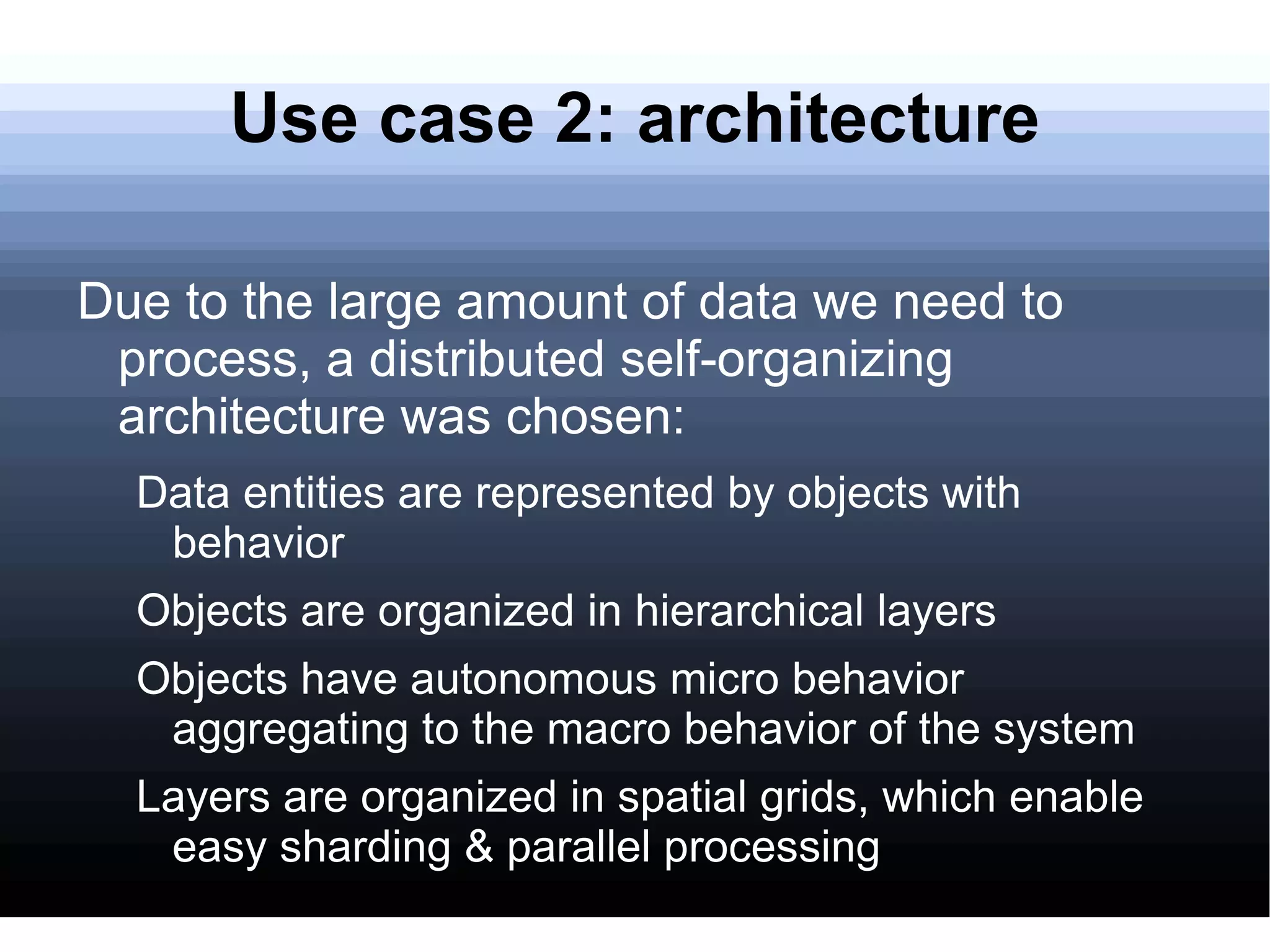 Use case 2: architecture

Due to the large amount of data we need to process, a distributed self-organizing architecture was chosen:

Data entities are represented by objects with behavior

Objects are organized in hierarchical layers

Objects have autonomous micro behavior aggregating to the macro behavior of the system

Layers are organized in spatial grids, which enable easy sharding & parallel processing